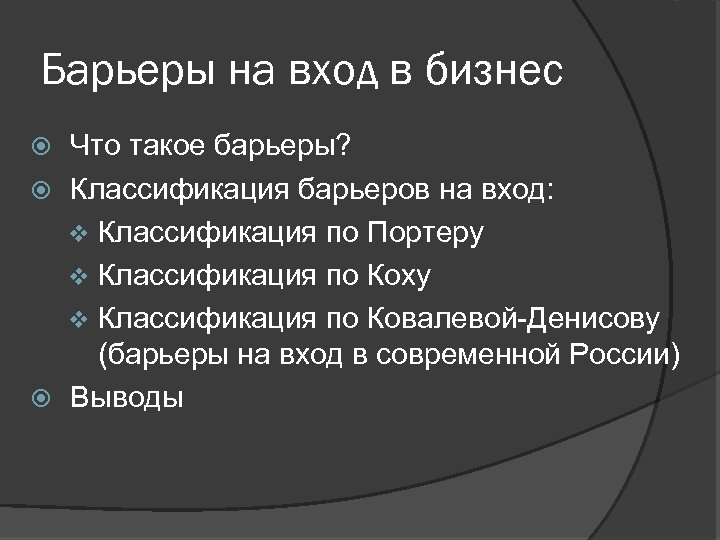 Барьеры на вход в бизнес

Что такое барьеры?

Классификация барьеров на вход:

Классификация по Портеру

Классификация по Коху

Классификация по Ковалевой-Денисову (барьеры на вход в современной России)

Выводы